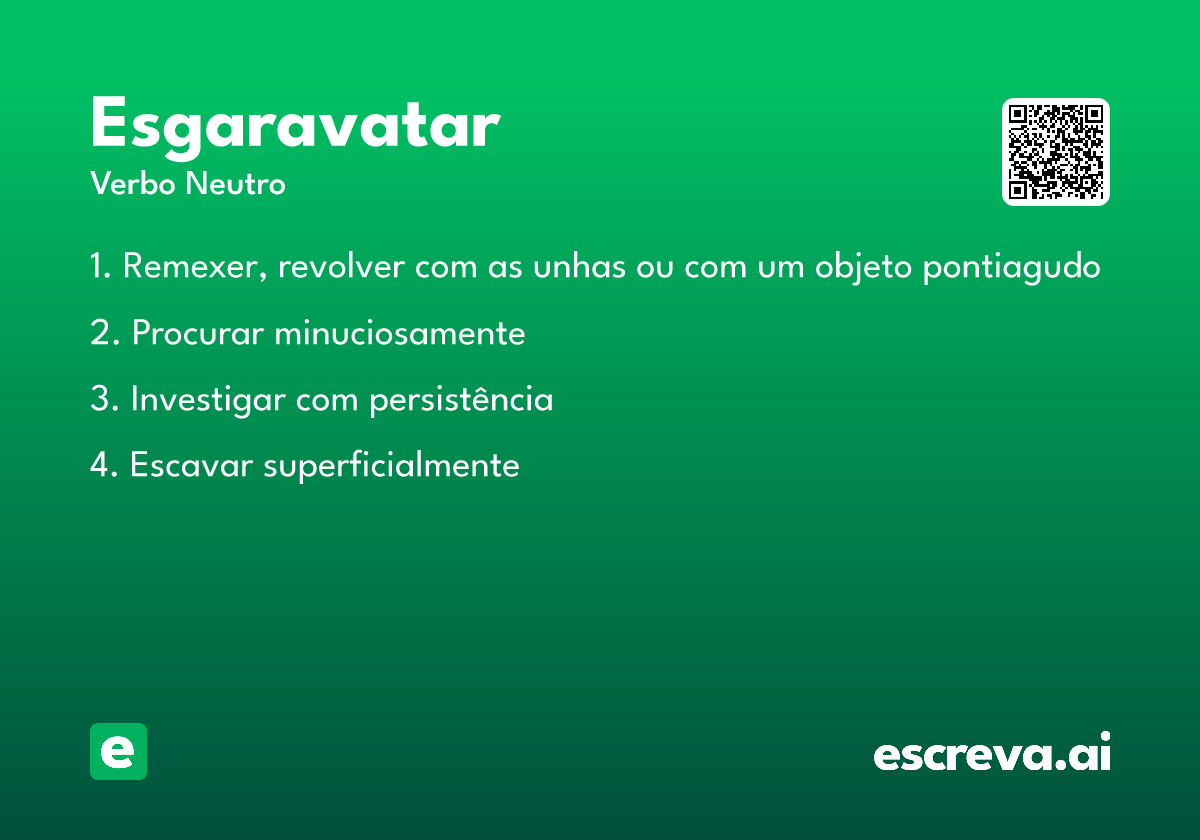 Esgaravatar
Verbo Neutro

1. Remexer, revolver com as unhas ou com um objeto pontiagudo

2. Procurar minuciosamente

3. Investigar com persistência

4. Escavar superficialmente

e

escreva.ai